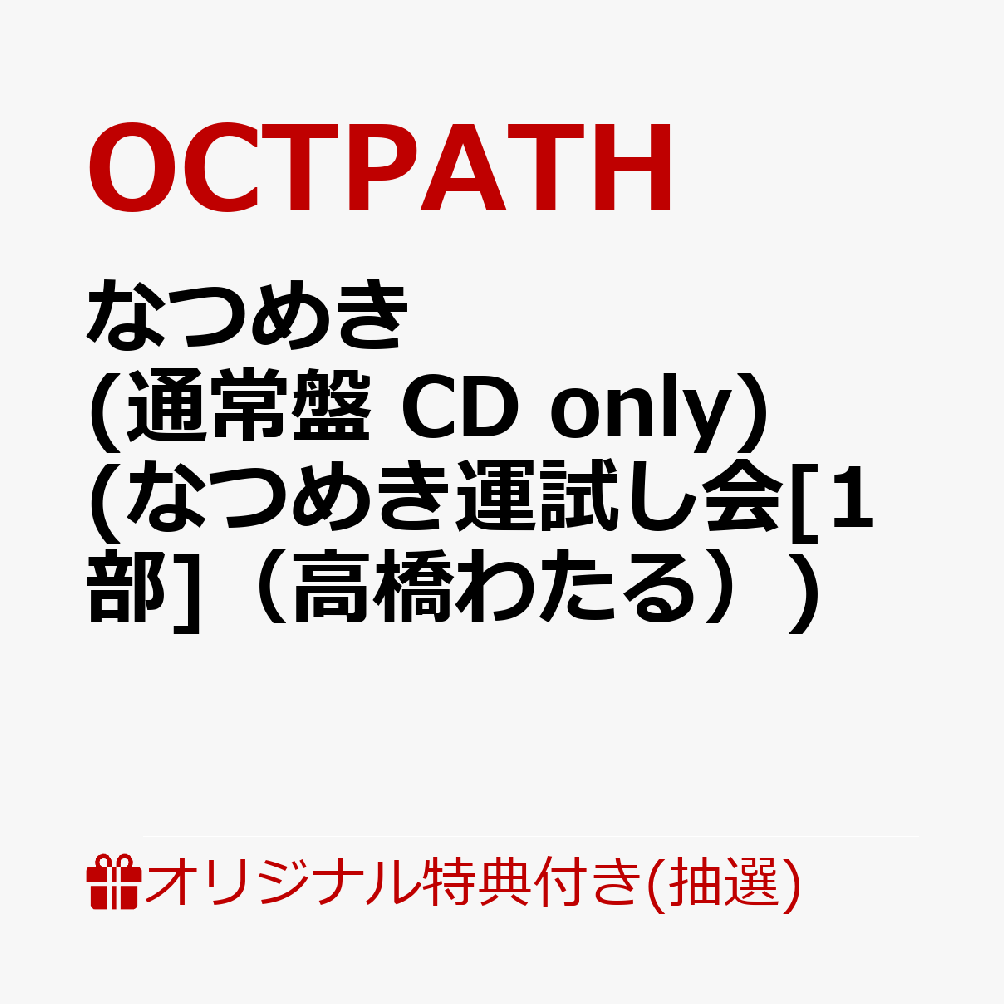 OCTPATH

なつめき (通常盤 CD only) (なつめき運試し会[1部]（高橋わたる）)

オリジナル特典付き(抽選)